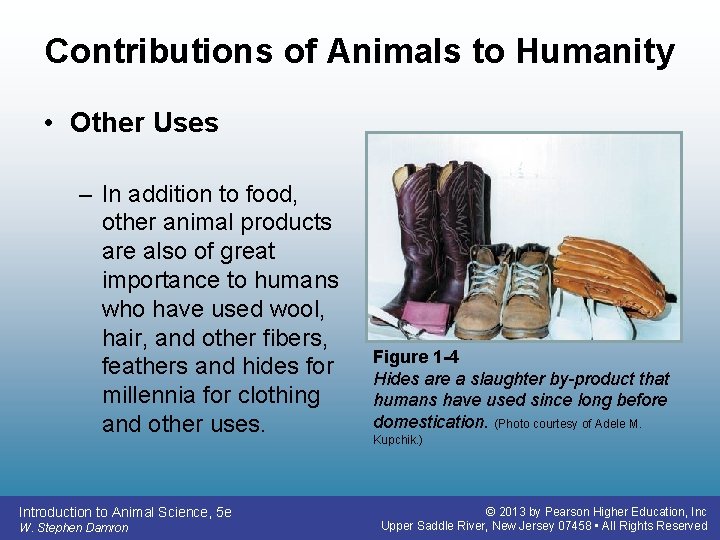 Contributions of Animals to Humanity

• Other Uses

– In addition to food, other animal products are also of great importance to humans who have used wool, hair, and other fibers, feathers and hides for millennia for clothing and other uses.

Figure 1-4
Hides are a slaughter by-product that humans have used since long before domestication. (Photo courtesy of Adele M. Kupchik.)

Introduction to Animal Science, 5e
W. Stephen Damron

© 2013 by Pearson Higher Education, Inc
Upper Saddle River, New Jersey 07458 • All Rights Reserved